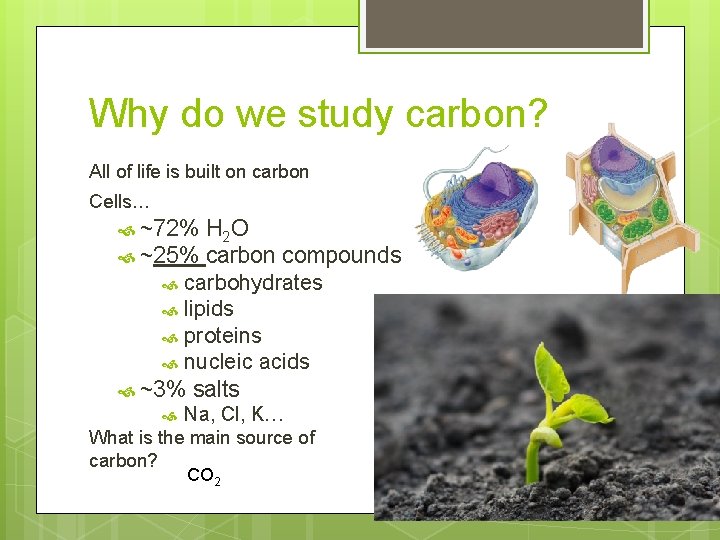 Why do we study carbon?

All of life is built on carbon

Cells…

~72% $H_2O$

~25% carbon compounds

carbohydrates

lipids

proteins

nucleic acids

~3% salts

Na, Cl, K…

What is the main source of carbon?

$CO_2$